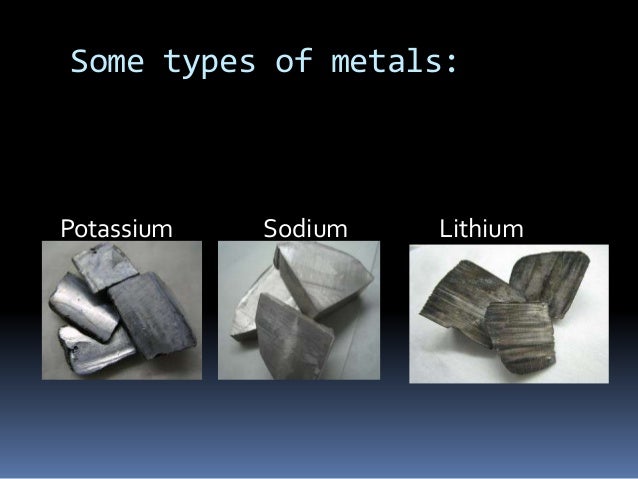 Some types of metals:

Potassium

Sodium

Lithium